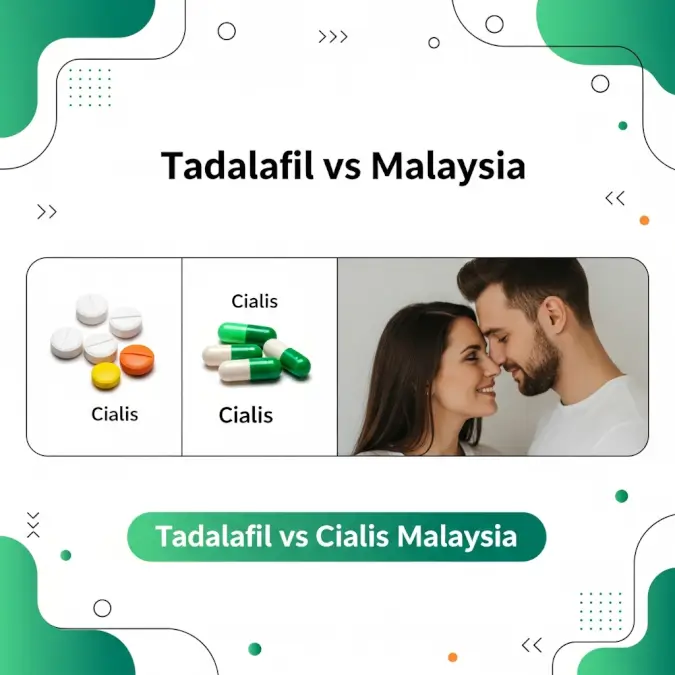 Tadalafil vs Malaysia

Cialis

Cialis

Cialis

Tadalafil vs Cialis Malaysia